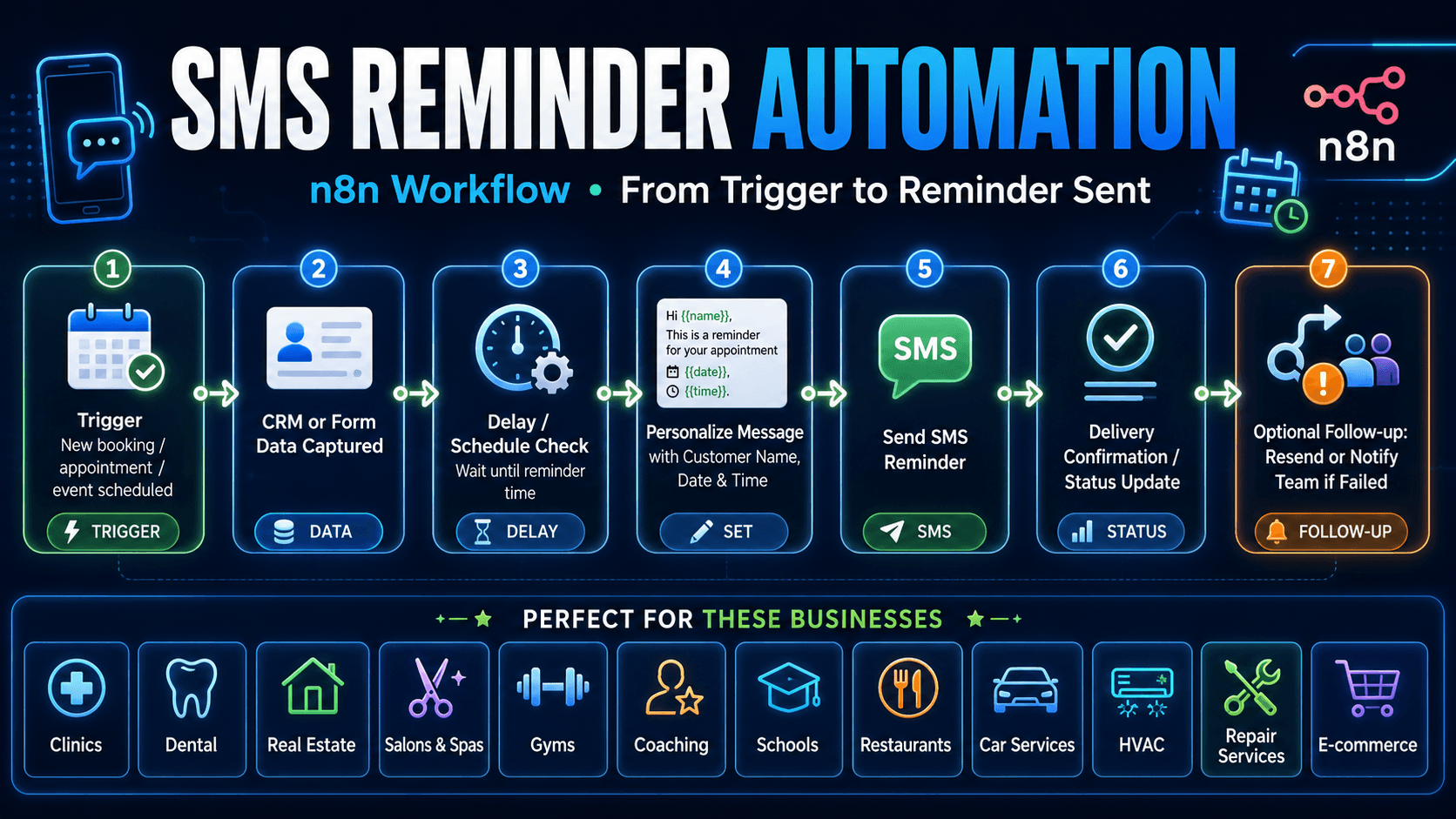 SMS REMINDER AUTOMATION

n8n

n8n Workflow • From Trigger to Reminder Sent

1
Trigger
New booking / appointment / event scheduled
TRIGGER

2
CRM or Form Data Captured
DATA

3
Delay / Schedule Check
Wait until reminder time
DELAY

4
Hi {{name}},
This is a reminder for your appointment
{{date}},
{{time}}.
Personalize Message
with Customer Name, Date & Time
SET

5
SMS
Send SMS Reminder
SMS

6
Delivery Confirmation / Status Update
STATUS

7
Optional Follow-up: Resend or Notify Team if Failed
FOLLOW-UP

PERFECT FOR THESE BUSINESSES

Clinics
Dental
Real Estate
Salons & Spas
Gyms
Coaching
Schools
Restaurants
Car Services
HVAC
Repair Services
E-commerce